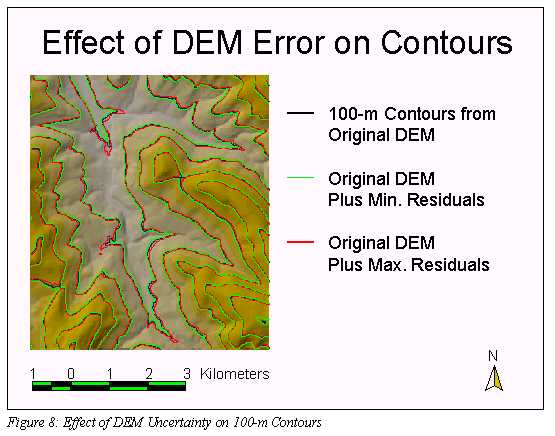 Effect of DEM Error on Contours

100-m Contours from Original DEM

Original DEM Plus Min. Residuals

Original DEM Plus Max. Residuals

1 0 1 2 3 Kilometers

N

Figure 8: Effect of DEM Uncertainty on 100-m Contours